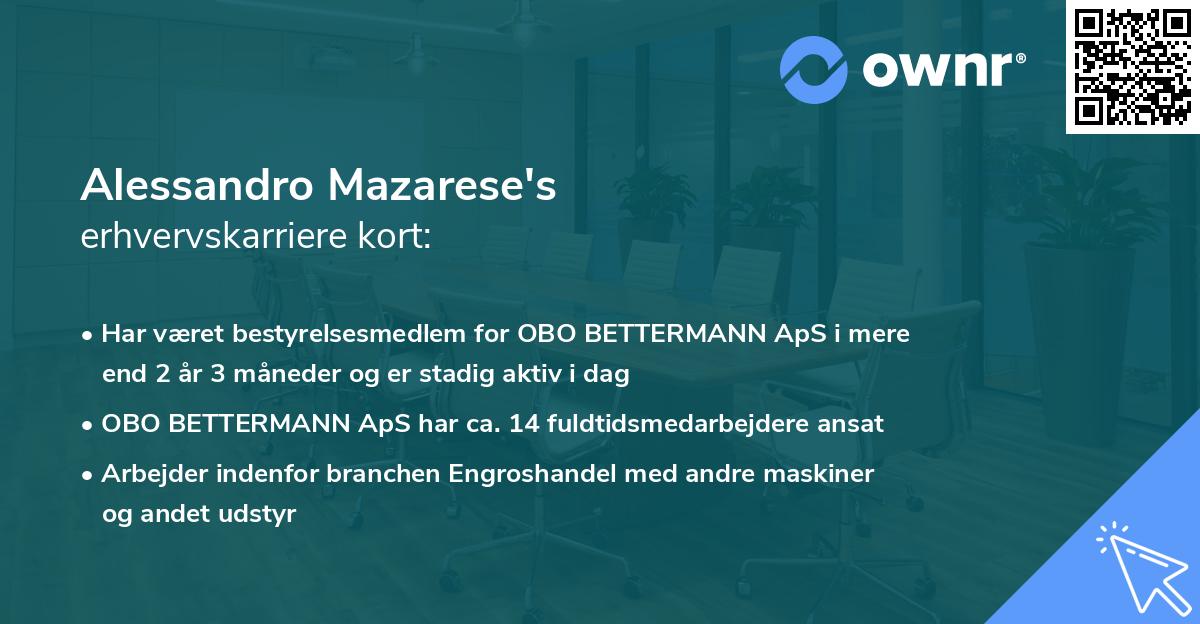 ownr®

Alessandro Mazarese's
erhvervskarriere kort:

• Har været bestyrelsesmedlem for OBO BETTERMANN ApS i mere end 2 år 3 måneder og er stadig aktiv i dag

• OBO BETTERMANN ApS har ca. 14 fuldtidsmedarbejdere ansat

• Arbejder indenfor branchen Engroshandel med andre maskiner og andet udstyr